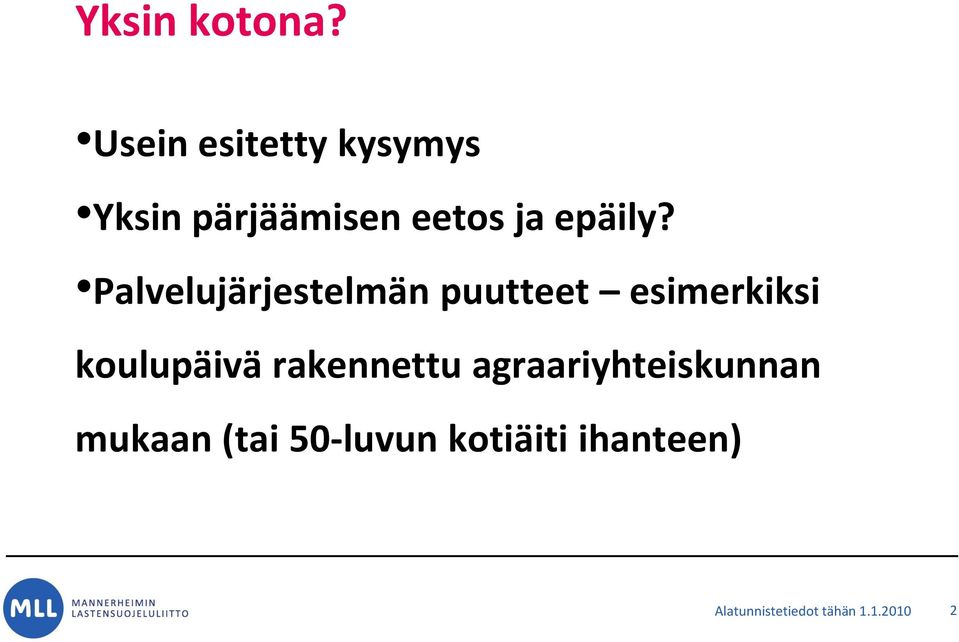 Yksin kotona?

•Usein esitetty kysymys

•Yksin pärjäämisen eetos ja epäily?

•Palvelujärjestelmän puutteet – esimerkiksi koulupäivä rakennettu agraariyhteiskunnan mukaan (tai 50-luvun kotiäiti ihanteen)

MLL MANNERHEIMIN LASTENSUOJELULIITTO

Alatunnistetiedot tähän 1.1.2010

2